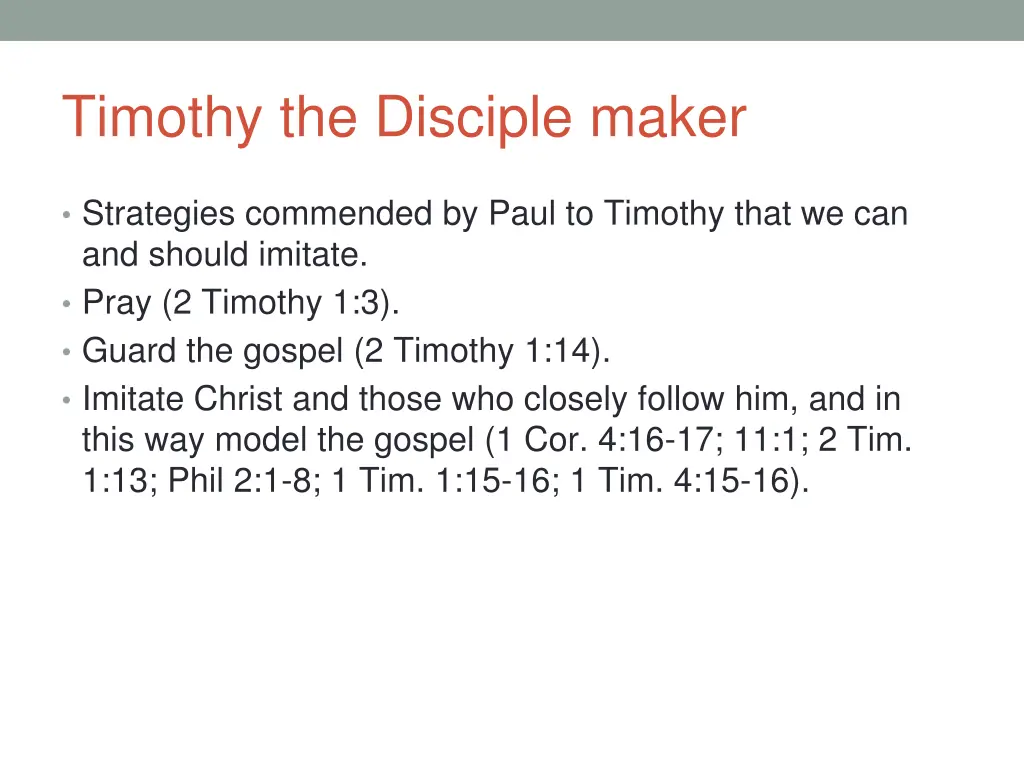 Timothy the Disciple maker

• Strategies commended by Paul to Timothy that we can and should imitate.
• Pray (2 Timothy 1:3).
• Guard the gospel (2 Timothy 1:14).
• Imitate Christ and those who closely follow him, and in this way model the gospel (1 Cor. 4:16-17; 11:1; 2 Tim. 1:13; Phil 2:1-8; 1 Tim. 1:15-16; 1 Tim. 4:15-16).